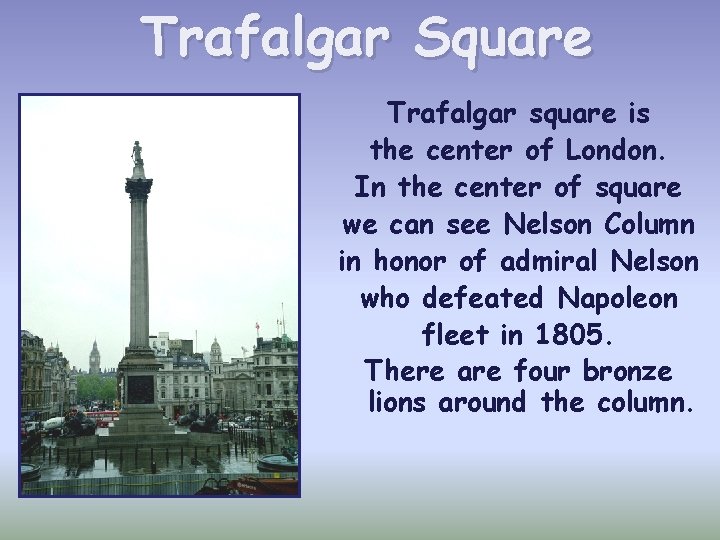 Trafalgar Square

Trafalgar square is the center of London. In the center of square we can see Nelson Column in honor of admiral Nelson who defeated Napoleon fleet in 1805.

There are four bronze lions around the column.